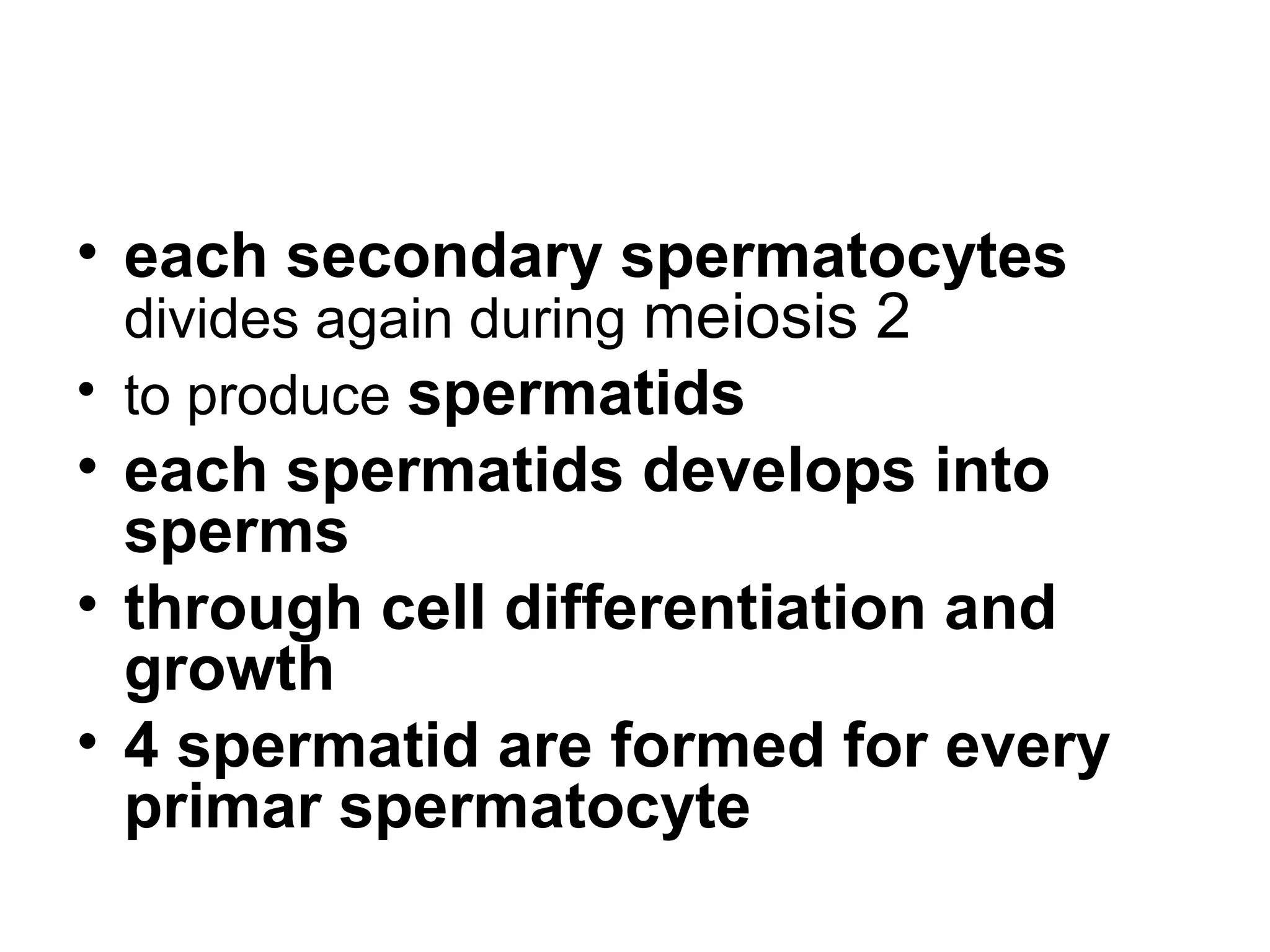 • each secondary spermatocytes divides again during meiosis 2
• to produce spermatids
• each spermatids develops into sperms
• through cell differentiation and growth
• 4 spermatid are formed for every primar spermatocyte